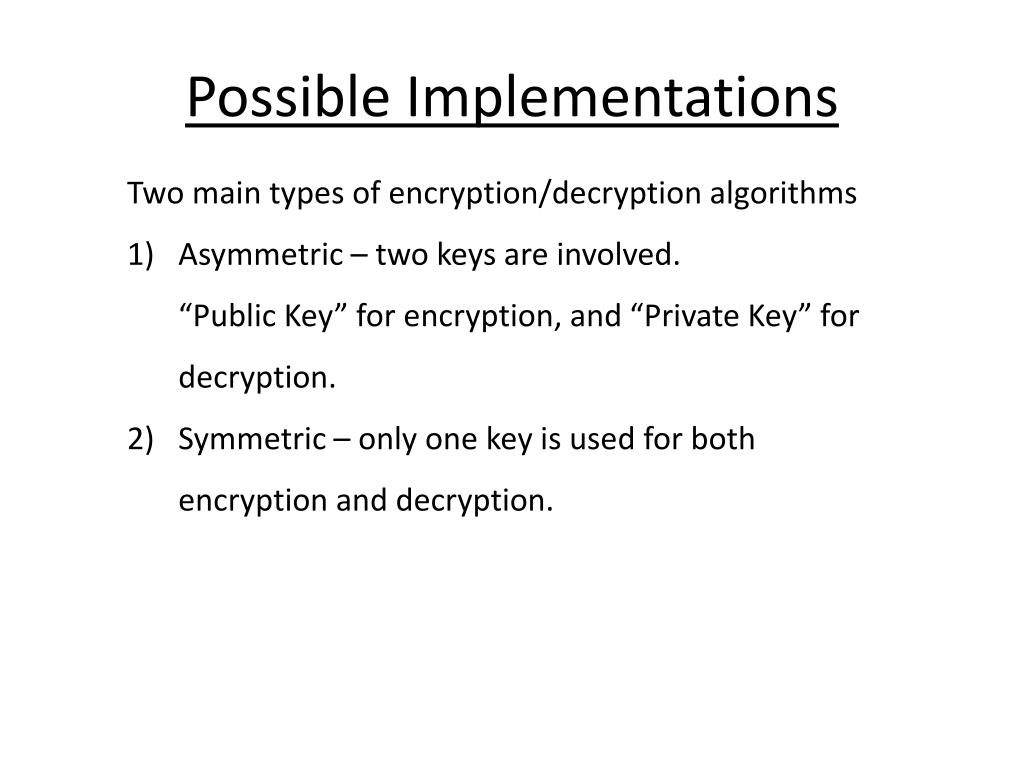 Possible Implementations

Two main types of encryption/decryption algorithms

1) Asymmetric – two keys are involved.
“Public Key” for encryption, and “Private Key” for decryption.

2) Symmetric – only one key is used for both encryption and decryption.